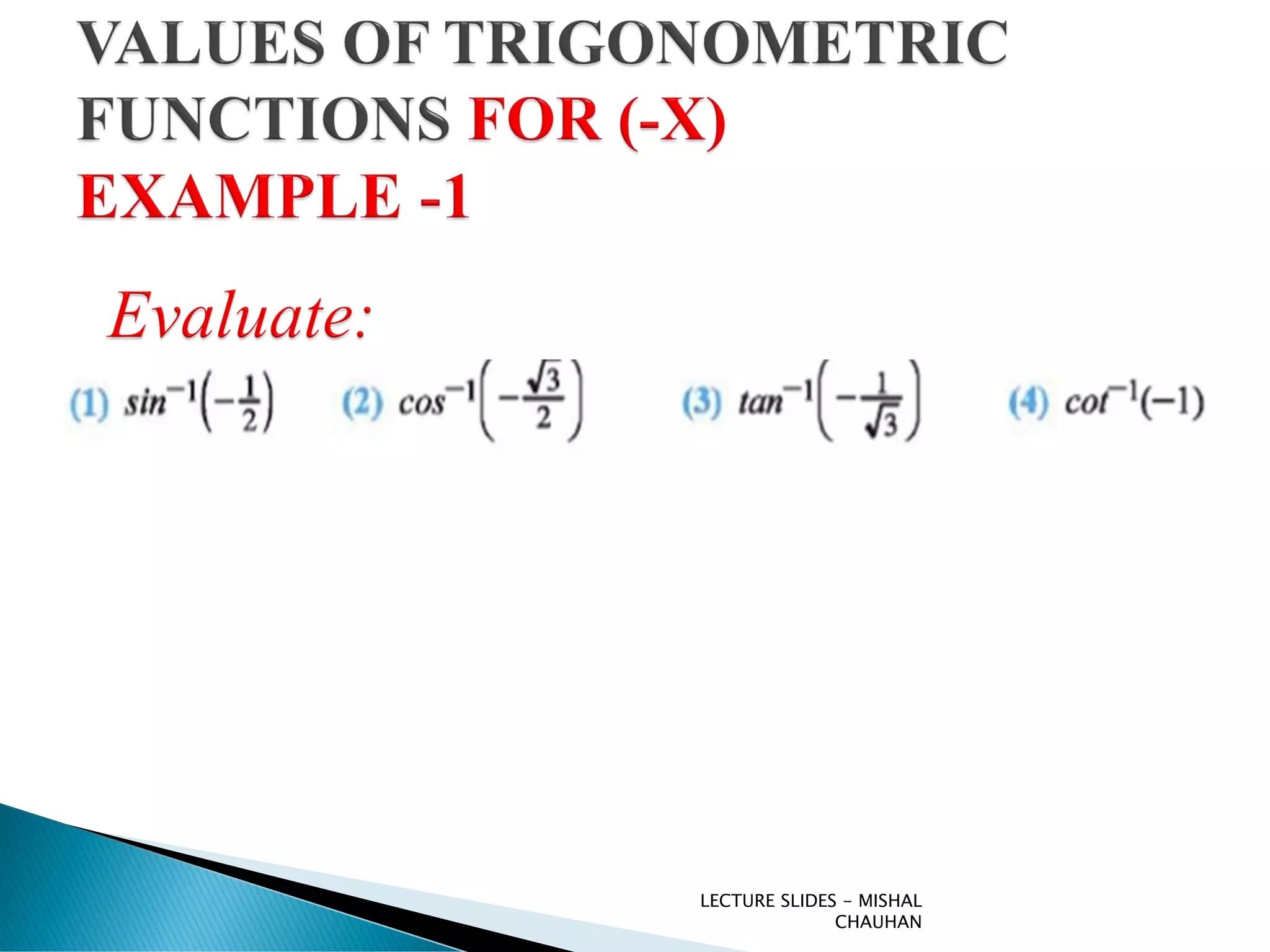 VALUES OF TRIGONOMETRIC FUNCTIONS FOR (-X)
EXAMPLE -1

Evaluate:

(1) $sin^{-1}\left(-\frac{1}{2}\right)$ (2) $cos^{-1}\left(-\frac{\sqrt{3}}{2}\right)$ (3) $tan^{-1}\left(-\frac{1}{\sqrt{3}}\right)$ (4) $cot^{-1}(-1)$

LECTURE SLIDES - MISHAL CHAUHAN